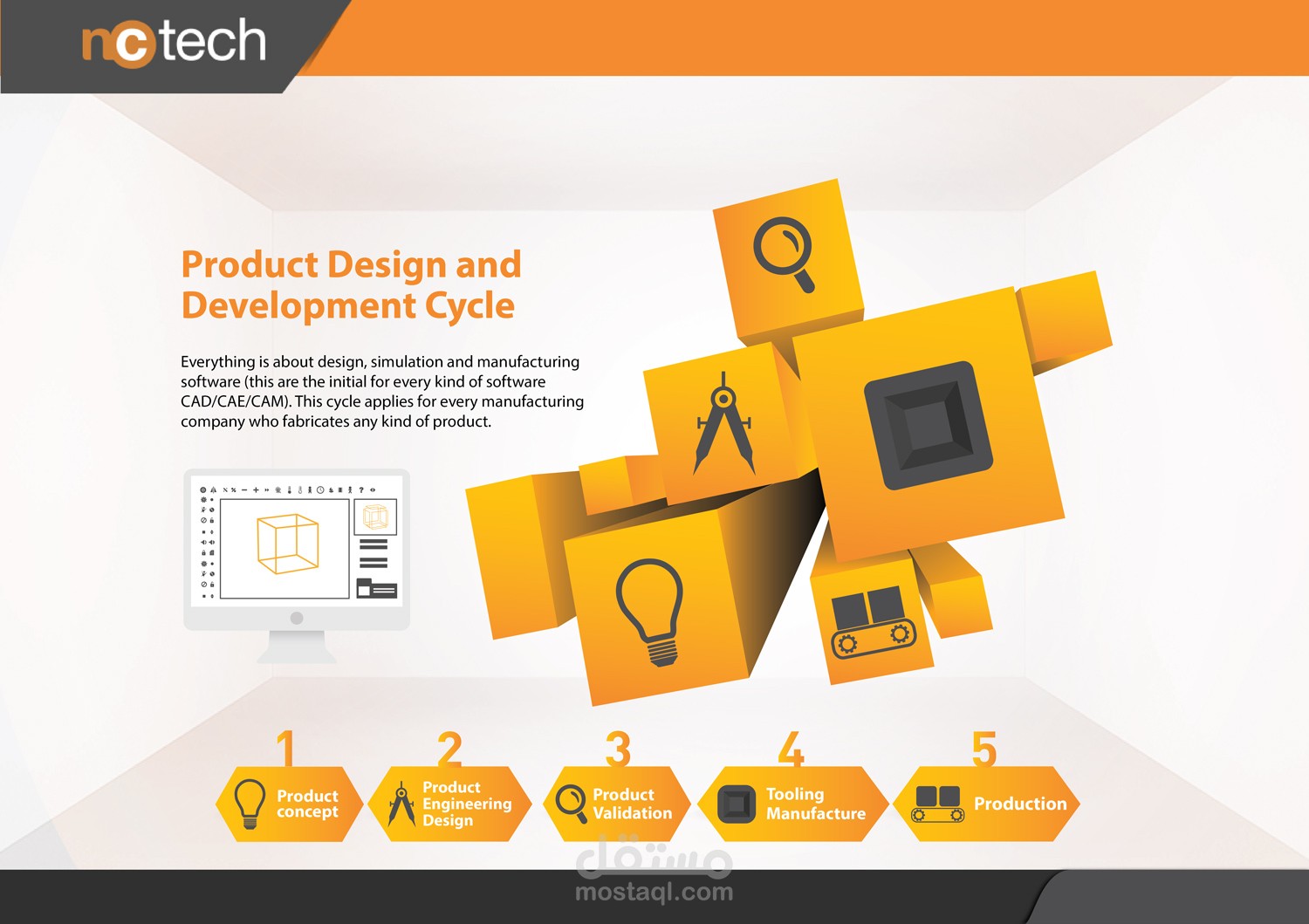 nctech

Product Design and Development Cycle

Everything is about design, simulation and manufacturing software (this are the initial for every kind of software CAD/CAE/CAM). This cycle applies for every manufacturing company who fabricates any kind of product.

1 Product concept

2 Product Engineering Design

3 Product Validation

4 Tooling Manufacture

5 Production

مستقل
mostaql.com